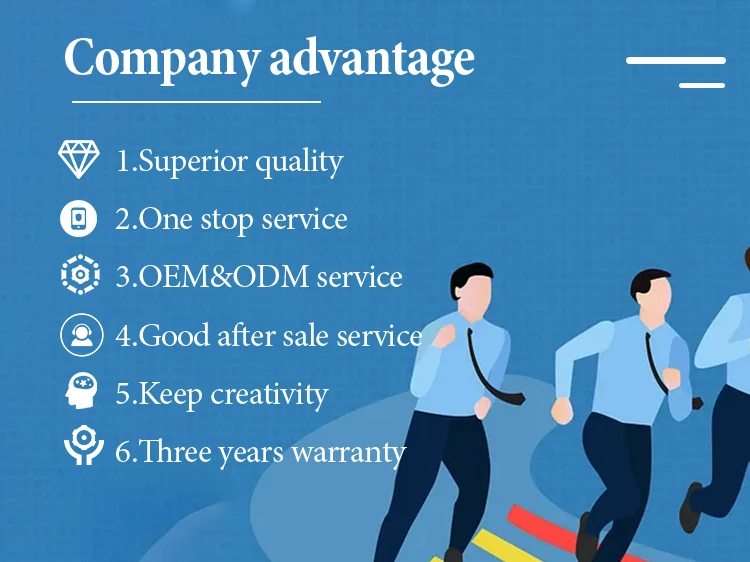 Company advantage

1.Superior quality

2.One stop service

3.OEM&ODM service

4.Good after sale service

5.Keep creativity

6.Three years warranty